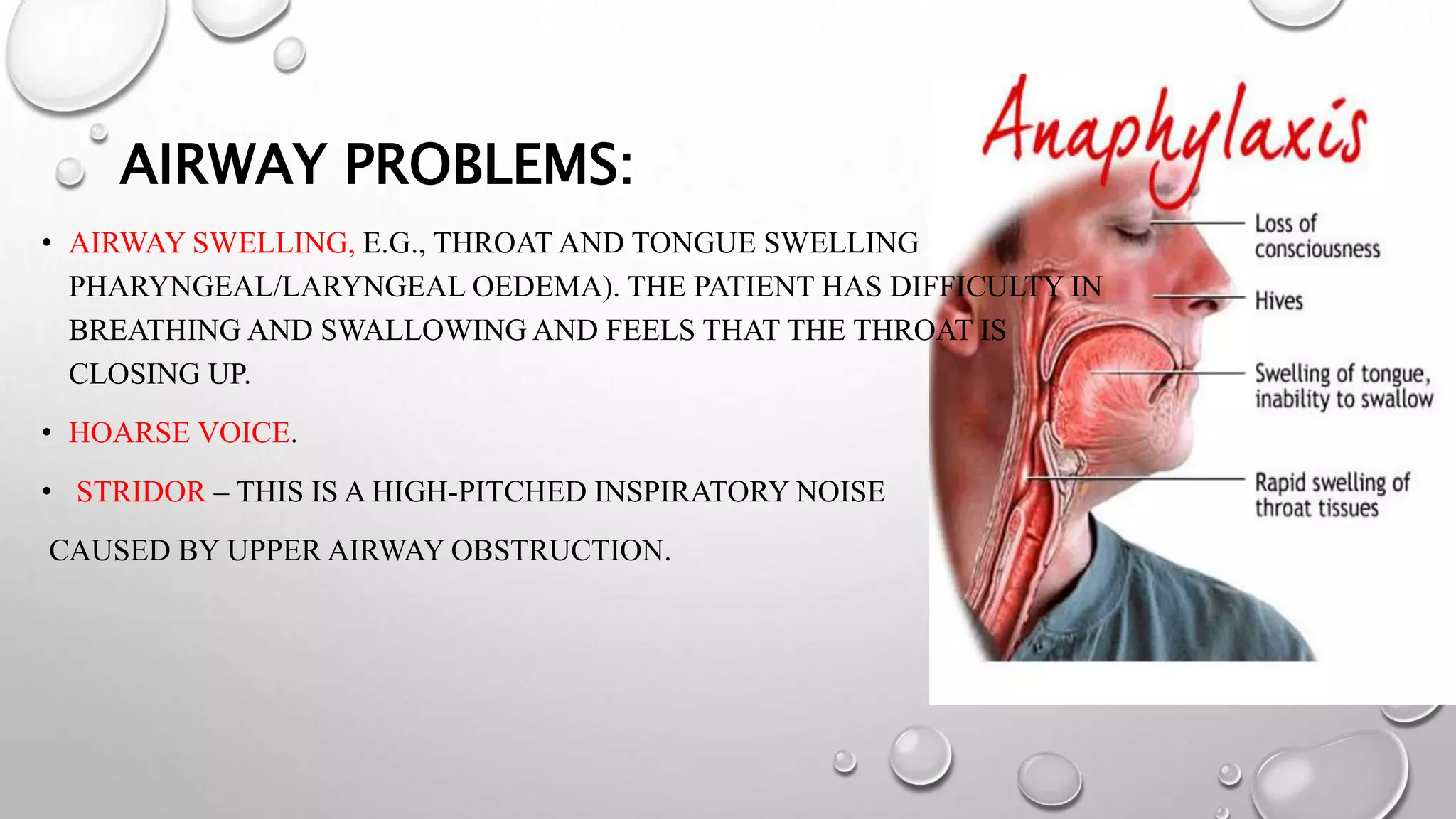 AIRWAY PROBLEMS:

• AIRWAY SWELLING, E.G., THROAT AND TONGUE SWELLING PHARYNGEAL/LARYNGEAL OEDEMA). THE PATIENT HAS DIFFICULTY IN BREATHING AND SWALLOWING AND FEELS THAT THE THROAT IS CLOSING UP.

• HOARSE VOICE.

• STRIDOR – THIS IS A HIGH-PITCHED INSPIRATORY NOISE

CAUSED BY UPPER AIRWAY OBSTRUCTION.

Anaphylaxis

Loss of consciousness

Hives

Swelling of tongue, inability to swallow

Rapid swelling of throat tissues